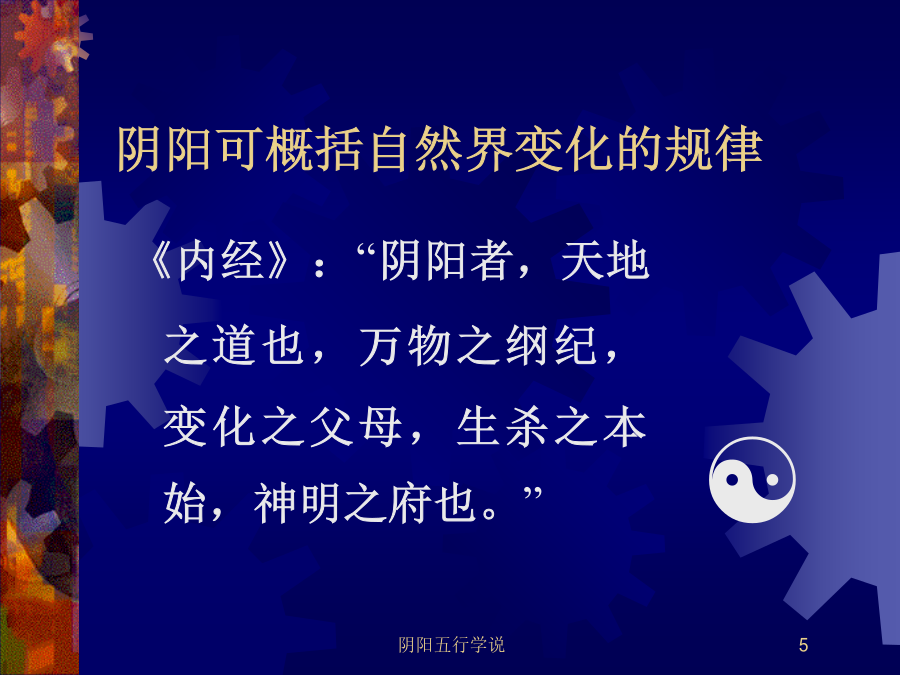 阴阳可概括自然界变化的规律

《内经》：“阴阳者，天地之道也，万物之纲纪，变化之父母，生杀之本始，神明之府也。”

阴阳五行学说

5